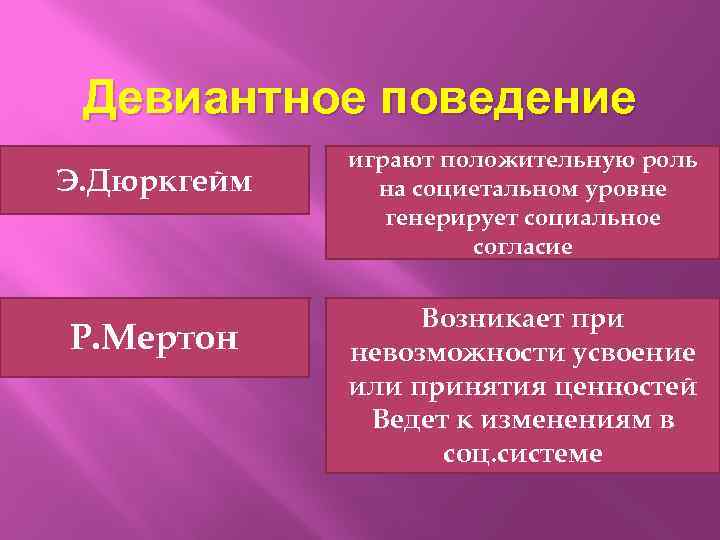 Девиантное поведение

Э.Дюркгейм

играют положительную роль на социетальном уровне генерирует социальное согласие

Р.Мертон

Возникает при невозможности усвоение или принятия ценностей Ведет к изменениям в соц.системе